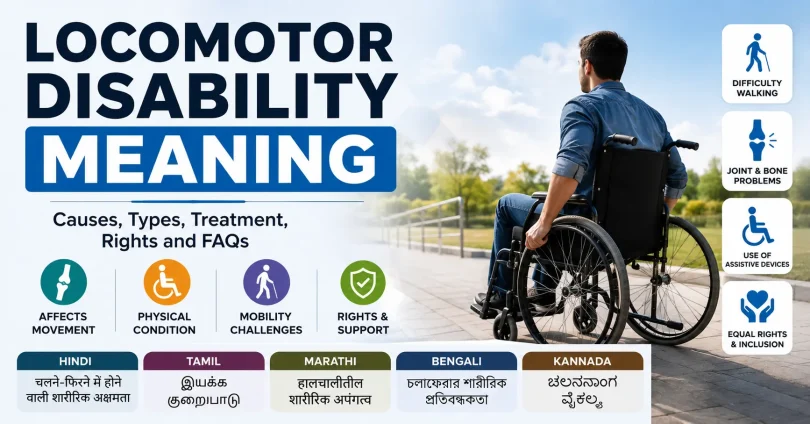 LOCOMOTOR DISABILITY MEANING

Causes, Types, Treatment, Rights and FAQs

AFFECTS MOVEMENT

PHYSICAL CONDITION

MOBILITY CHALLENGES

RIGHTS & SUPPORT

| HINDI | TAMIL | MARATHI | BENGALI | KANNADA |
|---|---|---|---|---|
| चलने-फिरने में होने वाली शारीरिक अक्षमता | இயக்க குறைபாடு | हालचालीतील शारीरिक अपंगत्व | চলাফেরার শারীরিক প্রতিবন্ধকতা | ಚಲನಾಂಗ ವೈಕಲ್ಯ |

DIFFICULTY WALKING

JOINT & BONE PROBLEMS

USE OF ASSISTIVE DEVICES

EQUAL RIGHTS & INCLUSION